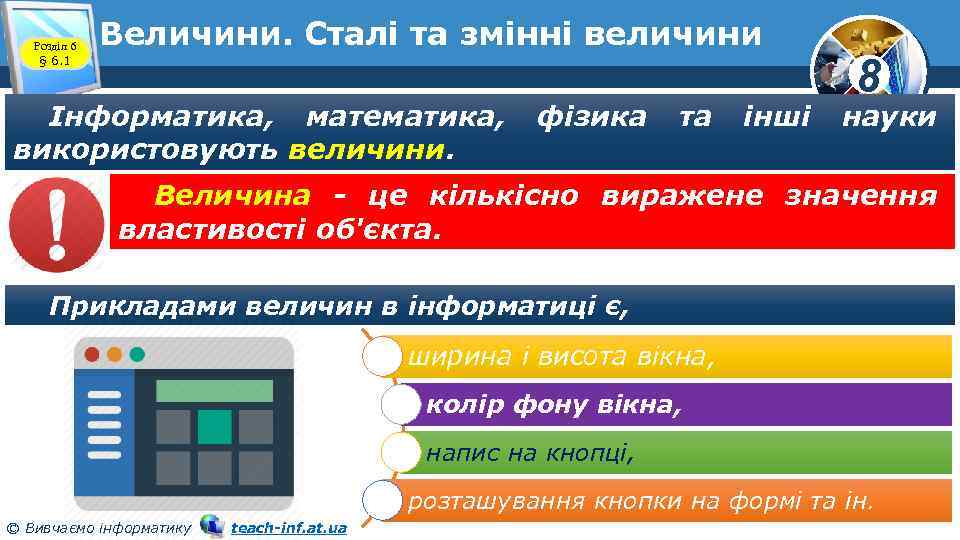 Розділ 6
§ 6.1

Величини. Сталі та змінні величини

8

Інформатика, математика, фізика та інші науки використовують величини.

Величина - це кількісно виражене значення властивості об'єкта.

Прикладами величин в інформатиці є,

ширина і висота вікна,

колір фону вікна,

напис на кнопці,

розташування кнопки на формі та ін.

© Вивчаємо інформатику teach-inf.at.ua